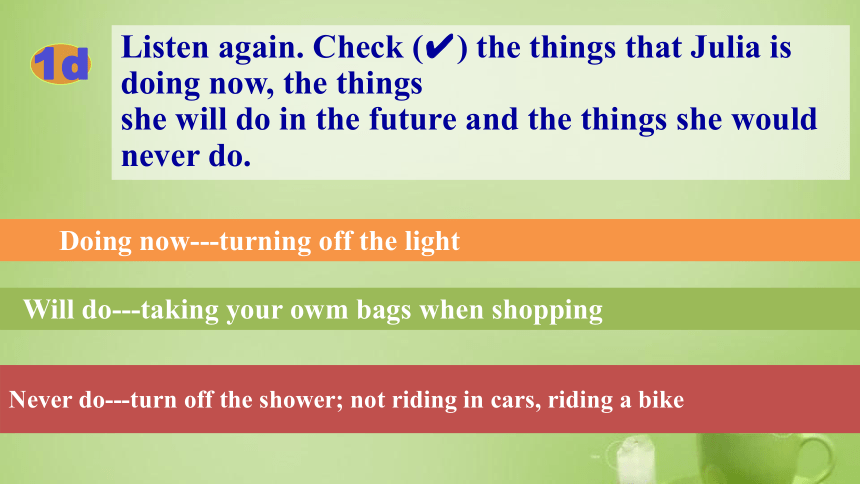 1d

Listen again. Check (✔) the things that Julia is doing now, the things she will do in the future and the things she would never do.

Doing now---turning off the light

Will do---taking your owm bags when shopping

Never do---turn off the shower; not riding in cars, riding a bike